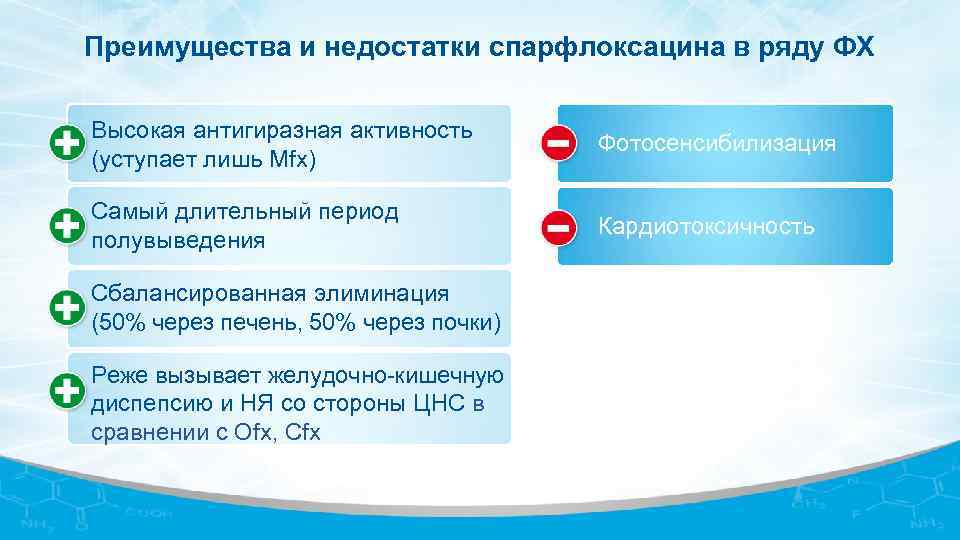 Преимущества и недостатки спарфлоксацина в ряду ФХ

Высокая антигиразная активность (уступает лишь Mfx)

Самый длительный период полувыведения

Сбалансированная элиминация (50% через печень, 50% через почки)

Реже вызывает желудочно-кишечную диспепсию и НЯ со стороны ЦНС в сравнении с Ofx, Cfx

Фотосенсибилизация

Кардиотоксичность